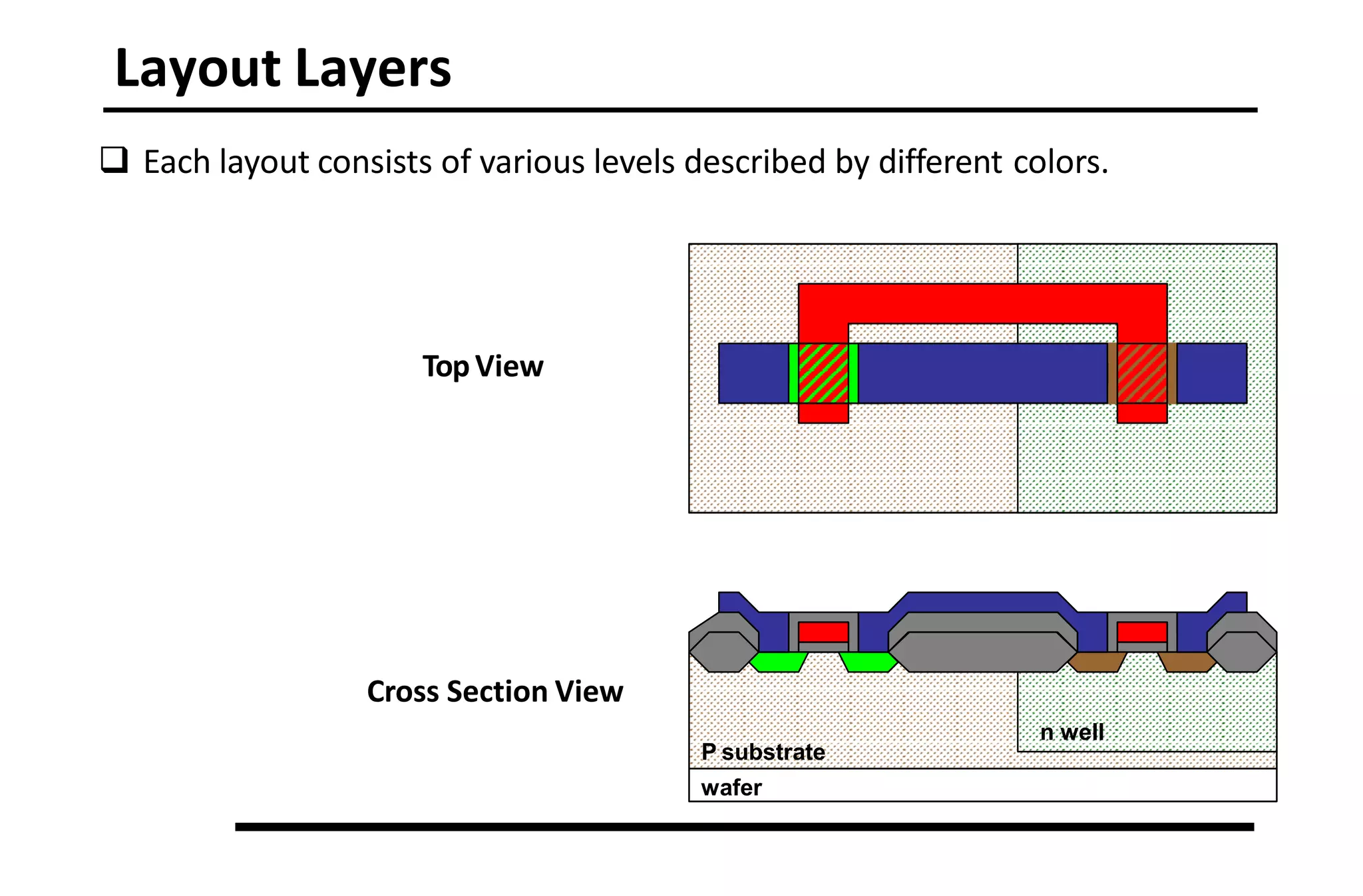 Layout Layers

❑ Each layout consists of various levels described by different colors.

Top View

Cross Section View

n well

P substrate

wafer